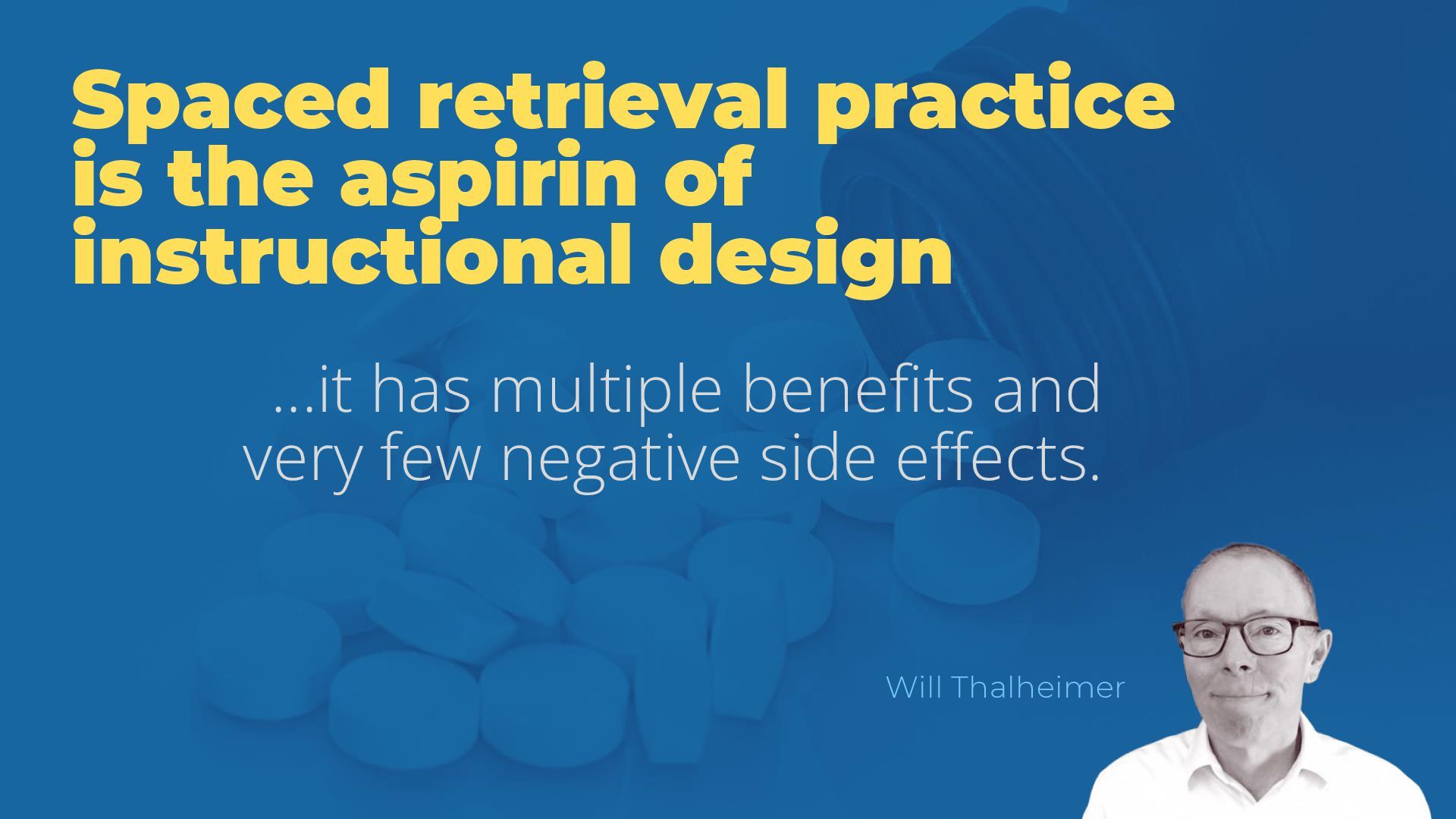 Spaced retrieval practice is the aspirin of instructional design

...it has multiple benefits and very few negative side effects.

Will Thalheimer